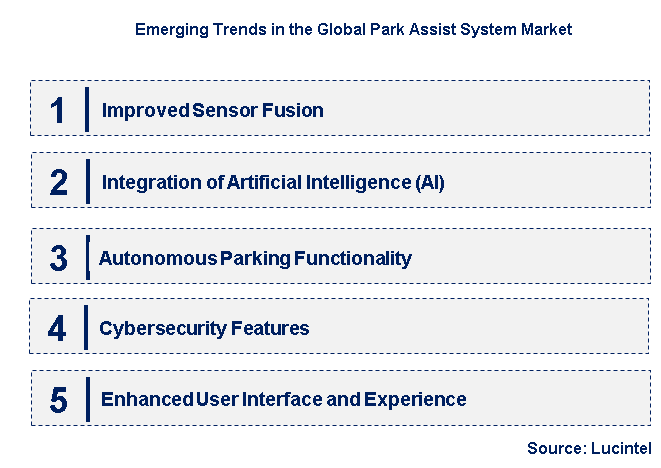 Emerging Trends in the Global Park Assist System Market

1 Improved Sensor Fusion

2 Integration of Artificial Intelligence (AI)

3 Autonomous Parking Functionality

4 Cybersecurity Features

5 Enhanced User Interface and Experience

Source: Lucintel